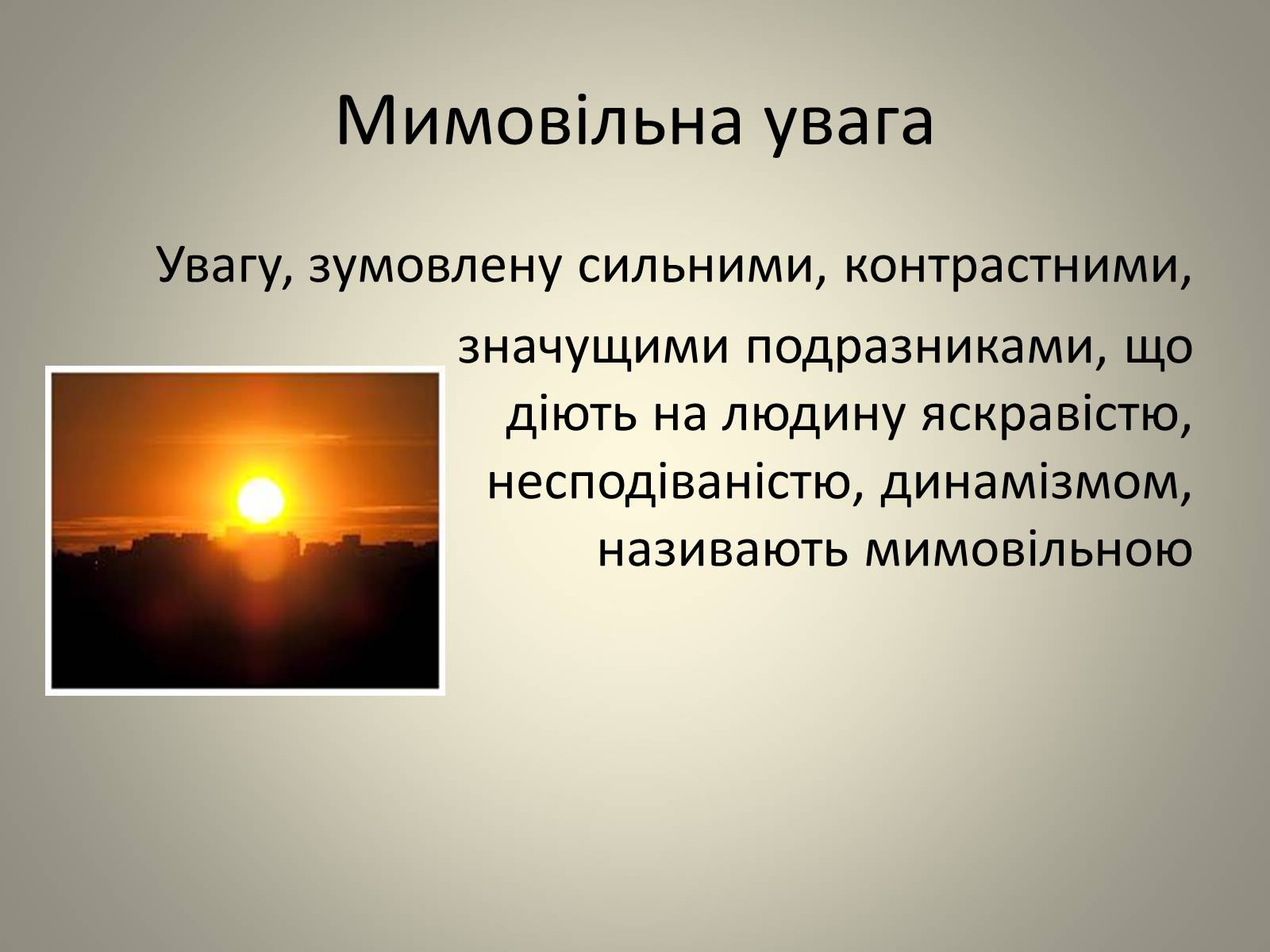 Мимовільна увага

Увагу, зумовлену сильними, контрастними, значущими подразниками, що діють на людину яскравістю, несподіваністю, динамізмом, називають мимовільною